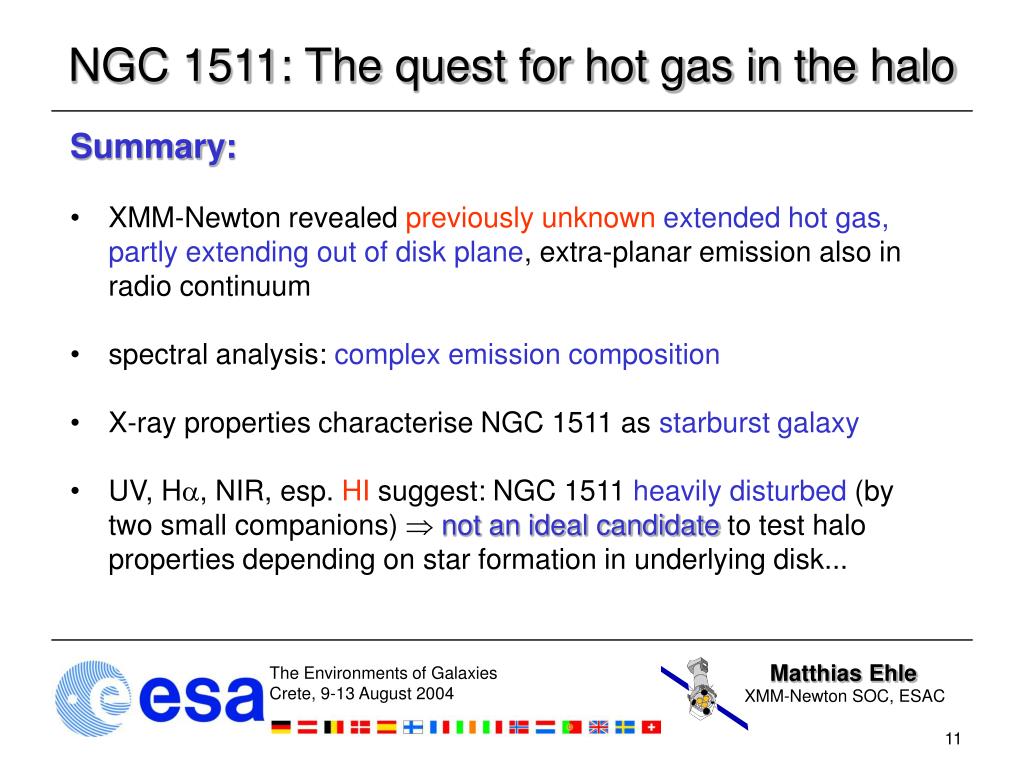 NGC 1511: The quest for hot gas in the halo

Summary:

• XMM-Newton revealed previously unknown extended hot gas, partly extending out of disk plane, extra-planar emission also in radio continuum

• spectral analysis: complex emission composition

• X-ray properties characterise NGC 1511 as starburst galaxy

• UV, H$\alpha$, NIR, esp. HI suggest: NGC 1511 heavily disturbed (by two small companions) $\Rightarrow$ not an ideal candidate to test halo properties depending on star formation in underlying disk...

esa

The Environments of Galaxies
Crete, 9-13 August 2004

Matthias Ehle
XMM-Newton SOC, ESAC

11